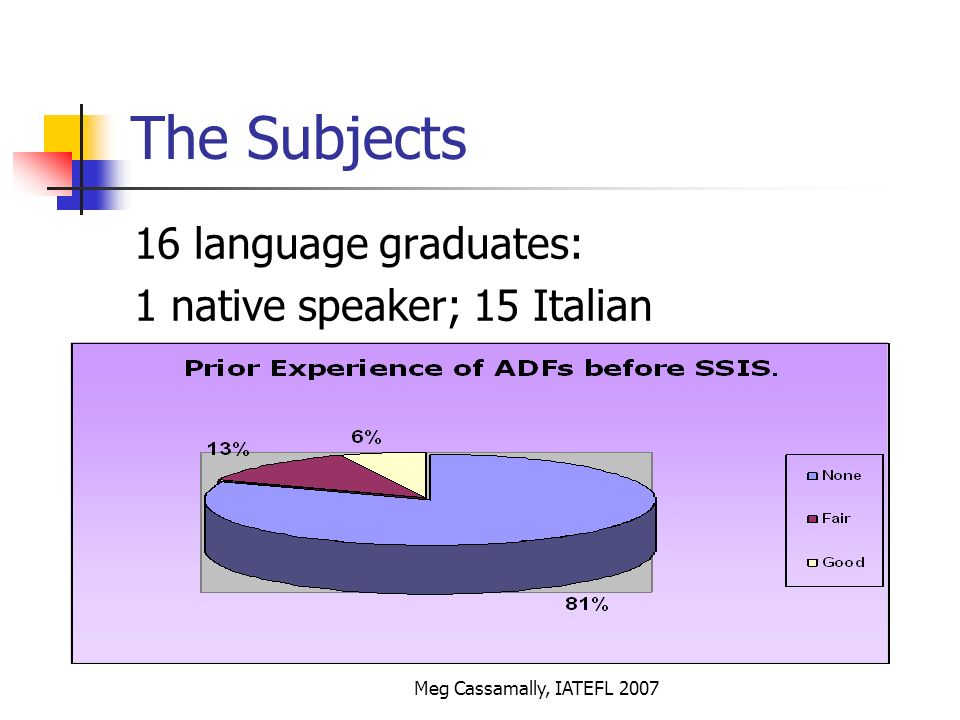 The Subjects

16 language graduates:

1 native speaker; 15 Italian

Prior Experience of ADFs before SSIS.

13%

6%

81%

None

Fair

Good

Meg Cassamally, IATEFL 2007